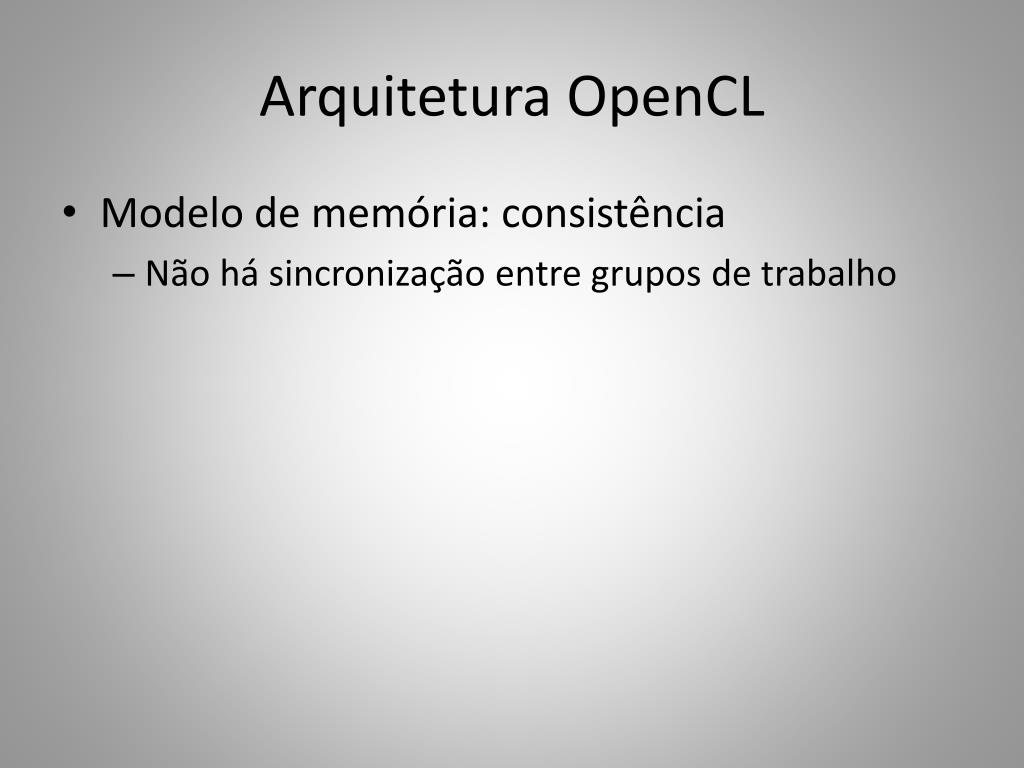 Arquitetura OpenCL

• Modelo de memória: consistência
– Não há sincronização entre grupos de trabalho